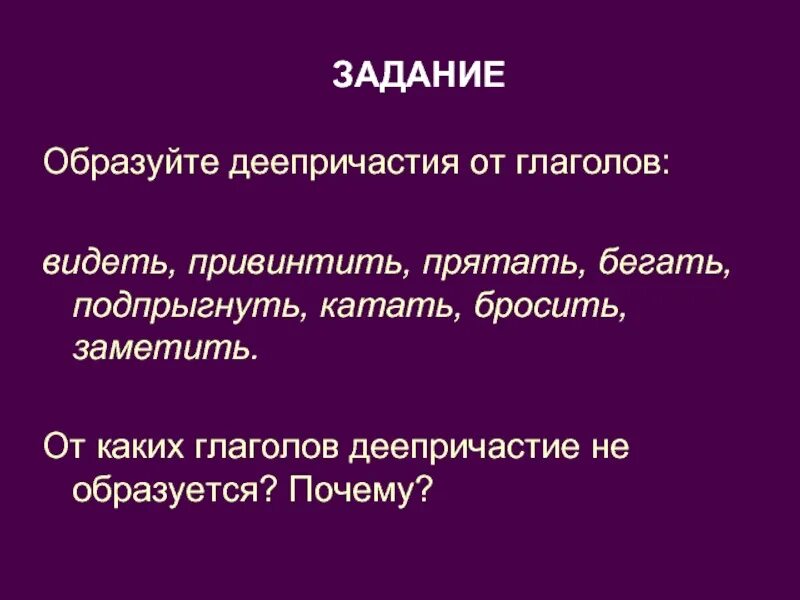 ЗАДАНИЕ

Образуйте деепричастия от глаголов:

видеть, привинтить, прятать, бегать, подпрыгнуть, катать, бросить, заметить.

От каких глаголов деепричастие не образуется? Почему?